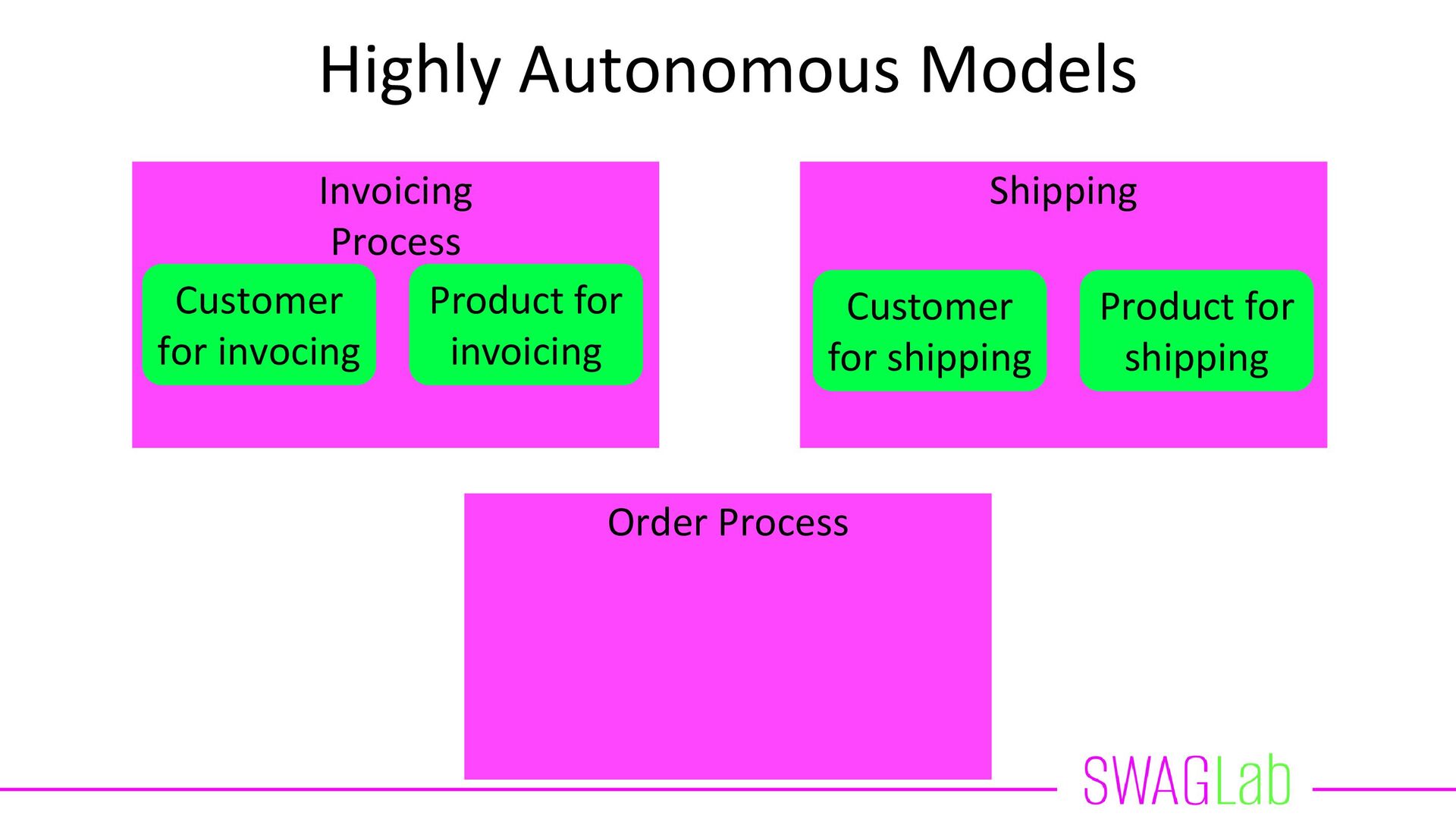 Highly Autonomous Models

Invoicing Process

Customer for invocing

Product for invoicing

Shipping

Customer for shipping

Product for shipping

Order Process

SWAGLab